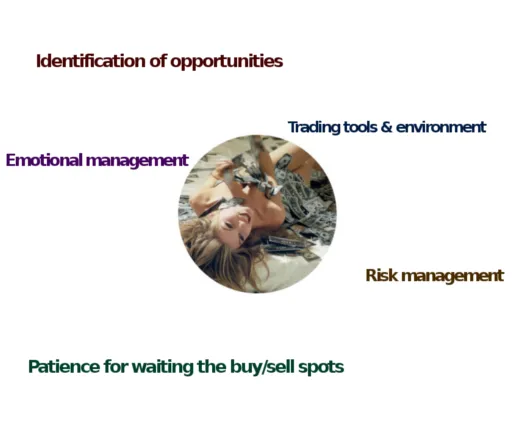 Identification of opportunities

Trading tools & environment

Emotional management

Risk management

Patience for waiting the buy/sell spots